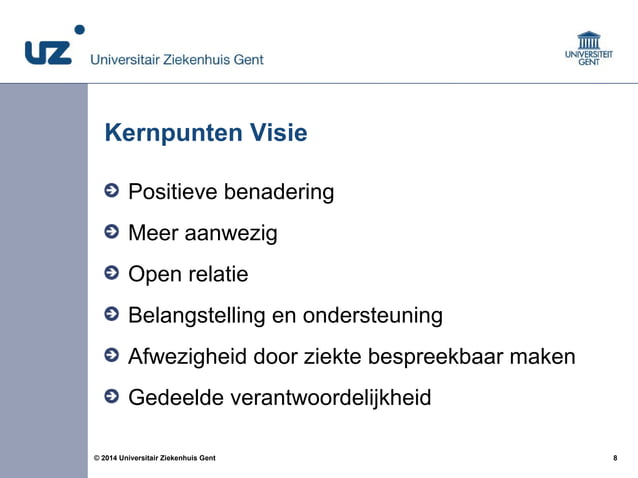 UZ Universitair Ziekenhuis Gent

UNIVERSITEIT GENT

Kernpunten Visie

Positieve benadering

Meer aanwezig

Open relatie

Belangstelling en ondersteuning

Afwezigheid door ziekte bespreekbaar maken

Gedeelde verantwoordelijkheid

© 2014 Universitair Ziekenhuis Gent

8